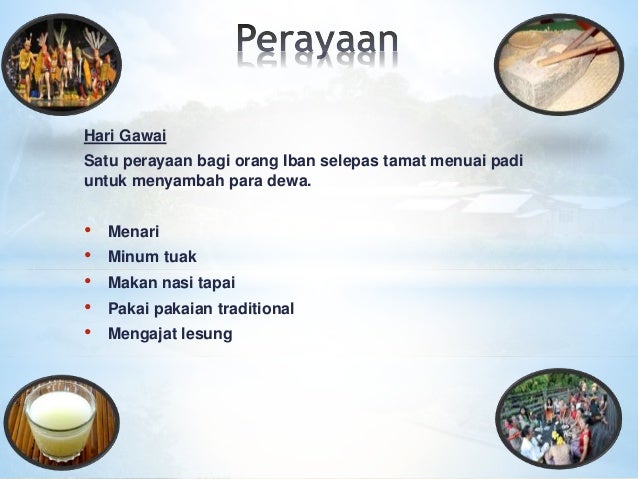 Perayaan

Hari Gawai

Satu perayaan bagi orang Iban selepas tamat menuai padi untuk menyambah para dewa.

• Menari
• Minum tuak
• Makan nasi tapai
• Pakai pakaian traditional
• Mengajat lesung